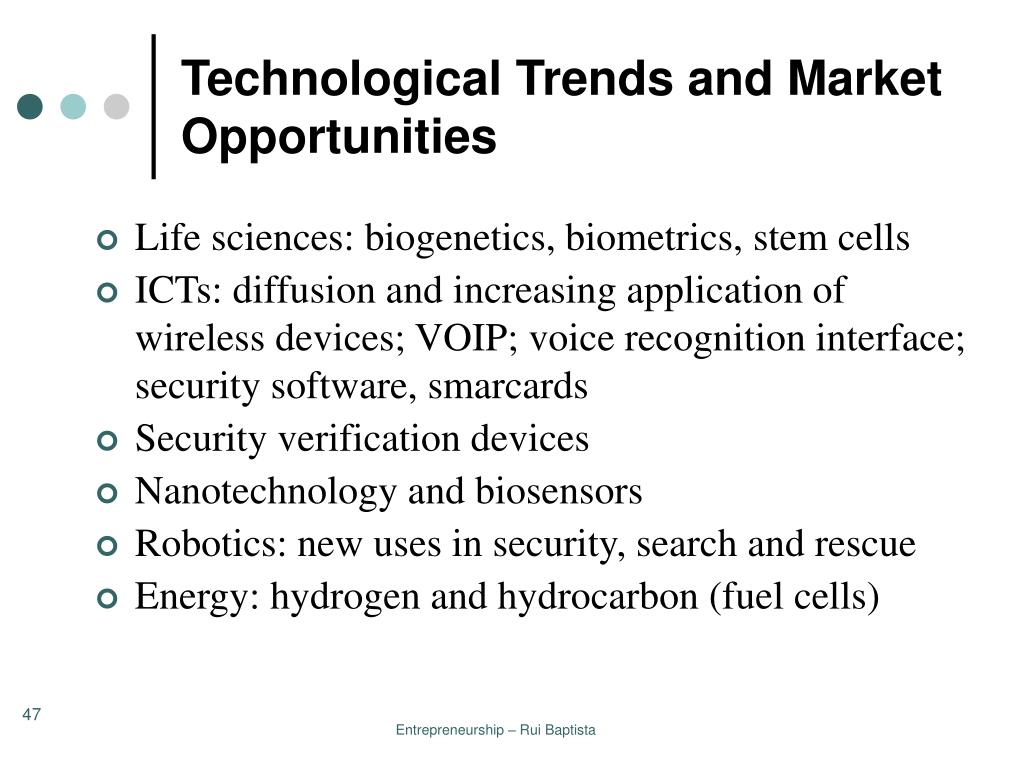 Technological Trends and Market Opportunities

Life sciences: biogenetics, biometrics, stem cells
ICTs: diffusion and increasing application of wireless devices; VOIP; voice recognition interface; security software, smarcards
Security verification devices
Nanotechnology and biosensors
Robotics: new uses in security, search and rescue
Energy: hydrogen and hydrocarbon (fuel cells)

47

Entrepreneurship – Rui Baptista